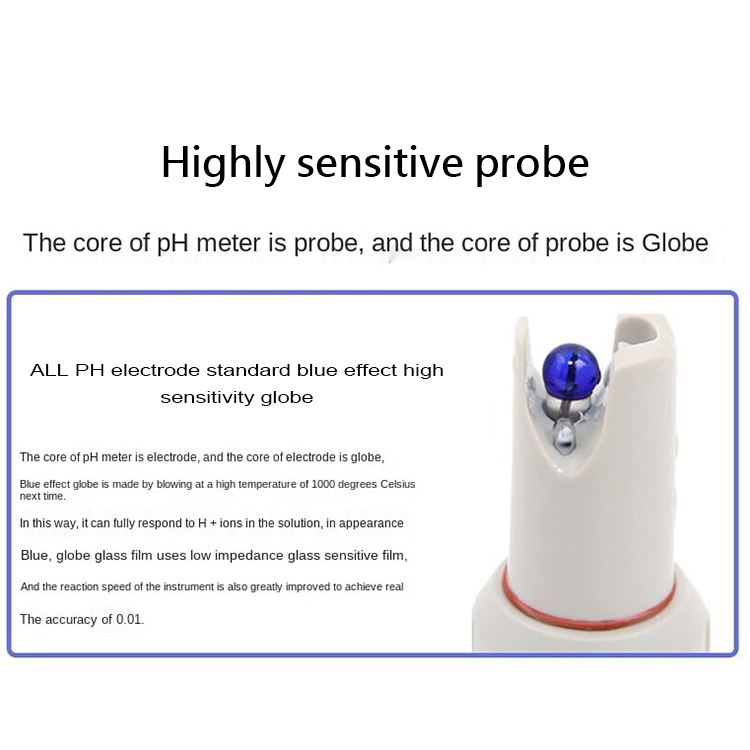 Highly sensitive probe

The core of pH meter is probe, and the core of probe is Globe

ALL PH electrode standard blue effect high sensitivity globe

The core of pH meter is electrode, and the core of electrode is globe,

Blue effect globe is made by blowing at a high temperature of 1000 degrees Celsius next time.

In this way, it can fully respond to H + ions in the solution, in appearance

Blue, globe glass film uses low impedance glass sensitive film,

And the reaction speed of the instrument is also greatly improved to achieve real

The accuracy of 0.01.